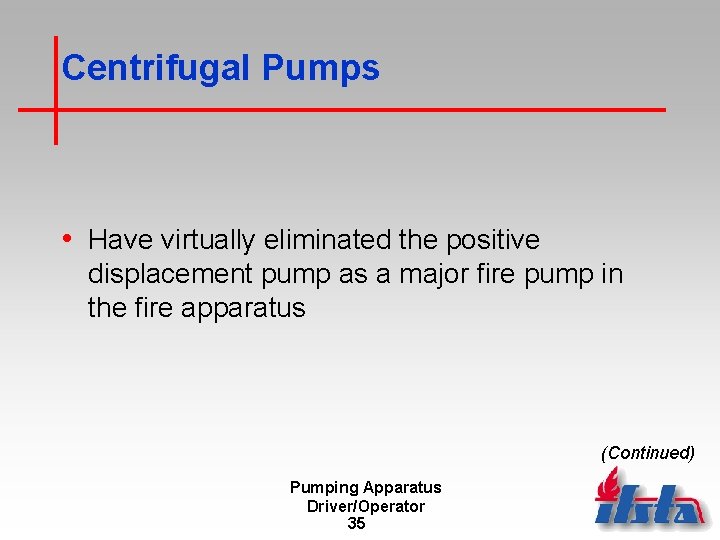 Centrifugal Pumps

• Have virtually eliminated the positive displacement pump as a major fire pump in the fire apparatus

(Continued)

Pumping Apparatus Driver/Operator
35

ifsta